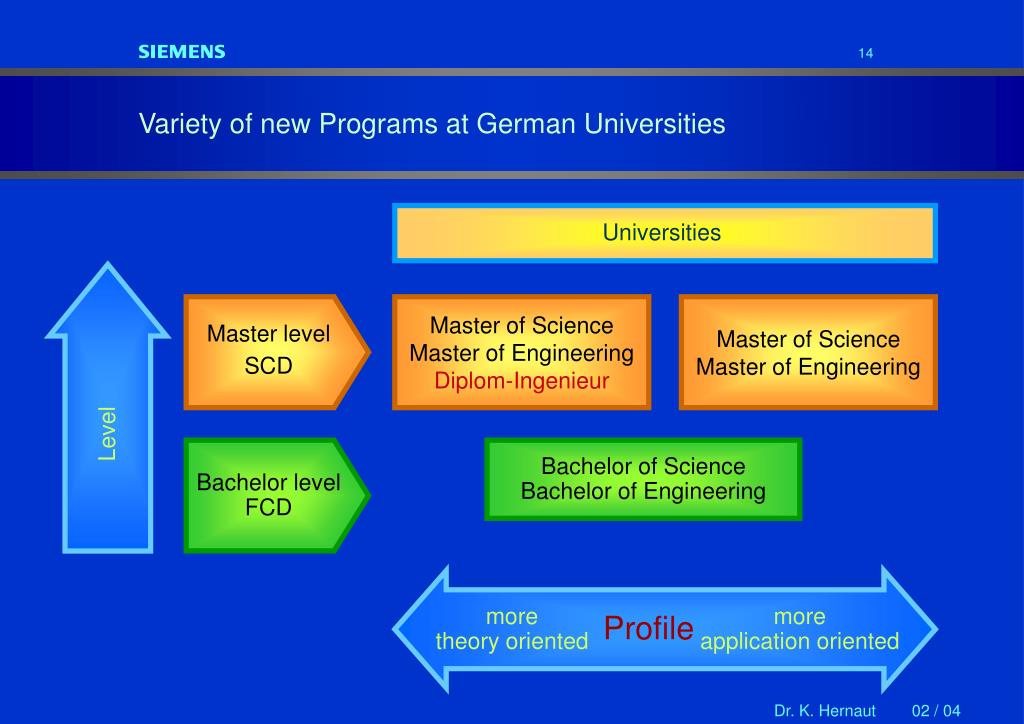 SIEMENS

14

Variety of new Programs at German Universities

Universities

Level

Master level
SCD

Master of Science
Master of Engineering
Diplom-Ingenieur

Master of Science
Master of Engineering

Bachelor level
FCD

Bachelor of Science
Bachelor of Engineering

more
theory oriented

Profile

more
application oriented

Dr. K. Hernaut 02 / 04